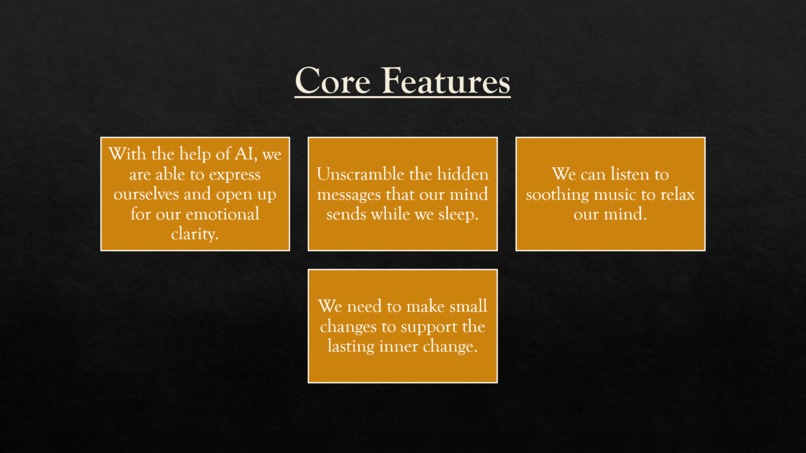 Core Features

With the help of AI, we are able to express ourselves and open up for our emotional clarity.

Unscramble the hidden messages that our mind sends while we sleep.

We can listen to soothing music to relax our mind.

We need to make small changes to support the lasting inner change.